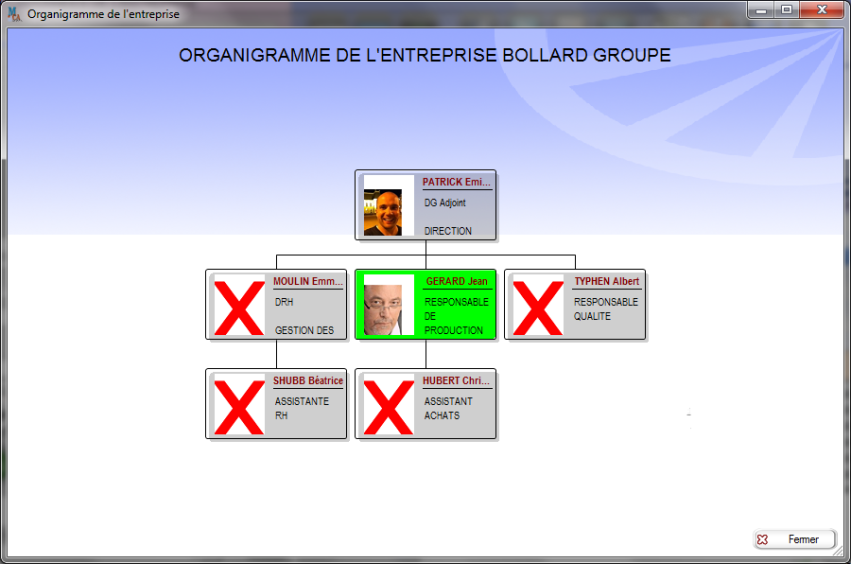 Organigramme de l'entreprise

ORGANIGRAMME DE L'ENTREPRISE BOLLARD GROUPE

PATRICK Emi...
DG Adjoint
DIRECTION

MOULIN Emm...
DRH
GESTION DES

GERARD Jean
RESPONSABLE DE PRODUCTION

TYPHEN Albert
RESPONSABLE QUALITE

SHUBB Béatrice
ASSISTANTE RH

HUBERT Chri...
ASSISTANT ACHATS

Fermer